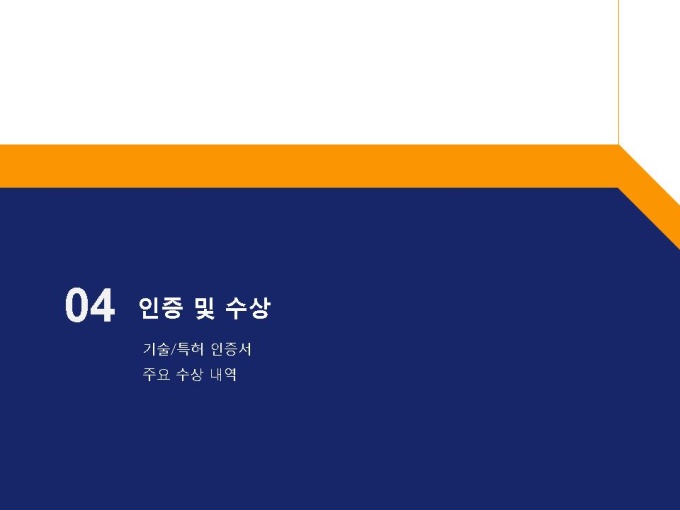 04 인증 및 수상

기술/특허 인증서
주요 수상 내역